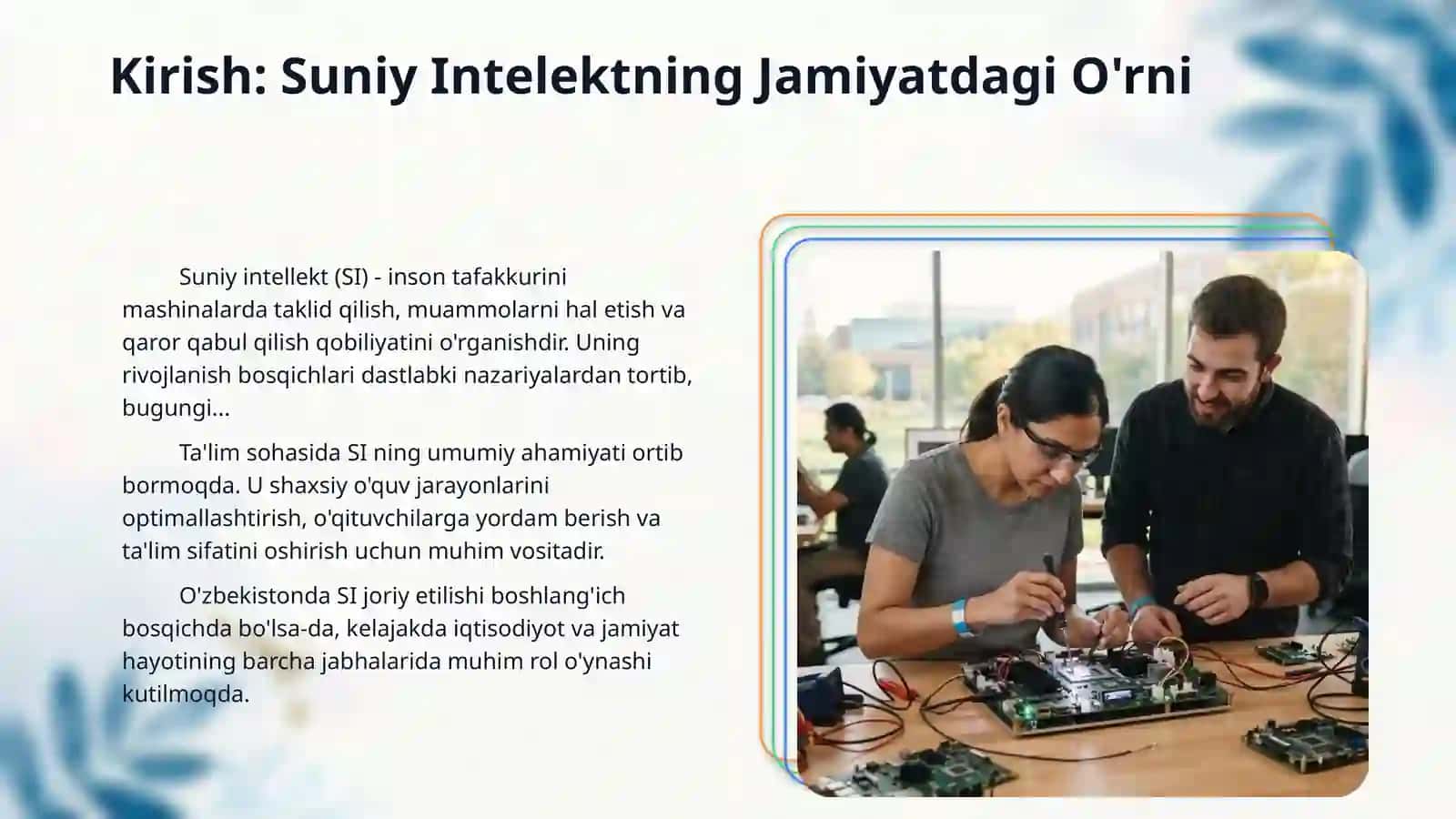 Kirish: Suniy Intelektning Jamiyatdagi O'rni

Suniy intellekt (SI) - inson tafakkurini mashinalarda taklid qilish, muammolarni hal etish va qaror qabul qilish qobiliyatini o'rganishdir. Uning rivojlanish bosqichlari dastlabki nazariyalardan tortib, bugungi...

Ta'lim sohasida SI ning umumiy ahamiyati ortib bormoqda. U shaxsiy o'quv jarayonlarini optimallashtirish, o'qituvchilarga yordam berish va ta'lim sifatini oshirish uchun muhim vositadir.

O'zbekistonda SI joriy etilishi boshlang'ich bosqichda bo'lsa-da, kelajakda iqtisodiyot va jamiyat hayotining barcha jabhalarida muhim rol o'ynashi kutilmoqda.